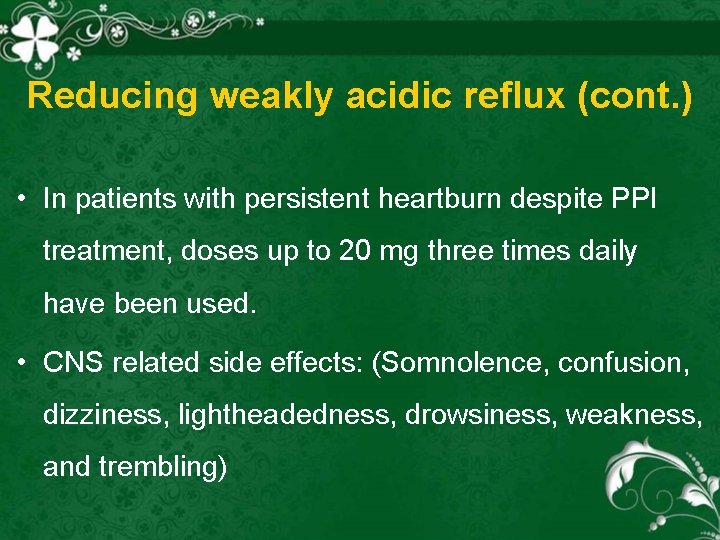 Reducing weakly acidic reflux (cont.)

• In patients with persistent heartburn despite PPI treatment, doses up to 20 mg three times daily have been used.

• CNS related side effects: (Somnolence, confusion, dizziness, lightheadedness, drowsiness, weakness, and trembling)